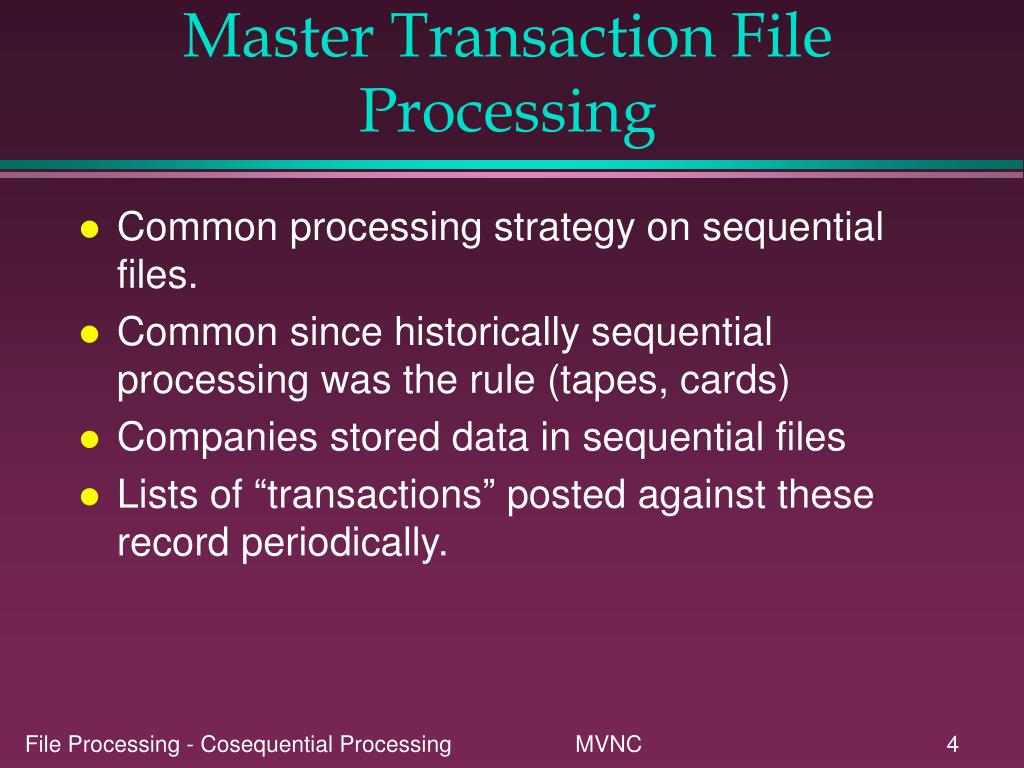 Master Transaction File Processing

- Common processing strategy on sequential files.
- Common since historically sequential processing was the rule (tapes, cards)
- Companies stored data in sequential files
- Lists of “transactions” posted against these record periodically.

File Processing - Cosequential Processing MVNC 4